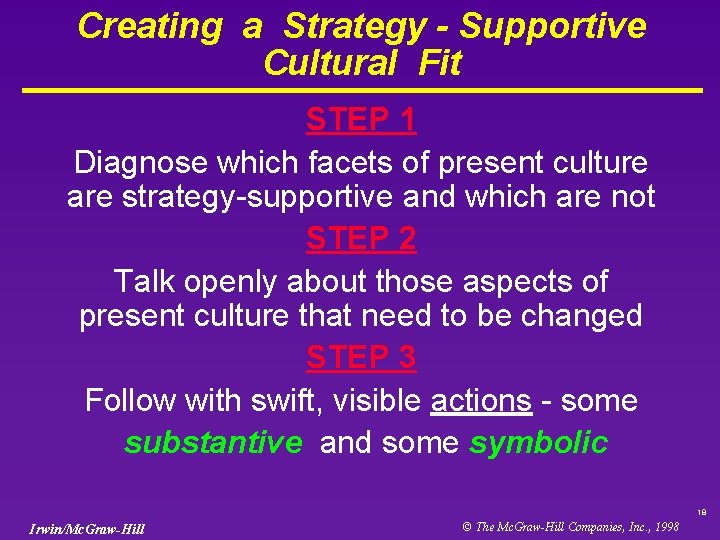 Creating a Strategy - Supportive Cultural Fit

STEP 1

Diagnose which facets of present culture are strategy-supportive and which are not

STEP 2

Talk openly about those aspects of present culture that need to be changed

STEP 3

Follow with swift, visible actions - some substantive and some symbolic

18

Irwin/McGraw-Hill

© The McGraw-Hill Companies, Inc., 1998